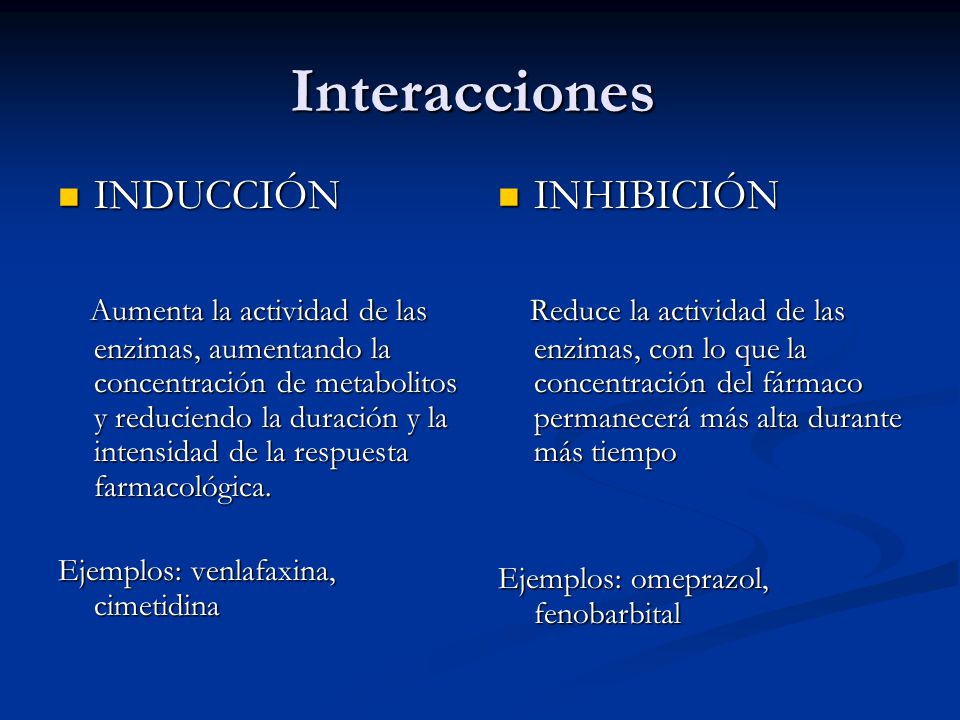 Interacciones

INDUCCIÓN

Aumenta la actividad de las enzimas, aumentando la concentración de metabolitos y reduciendo la duración y la intensidad de la respuesta farmacológica.

Ejemplos: venlafaxina, cimetidina

INHIBICIÓN

Reduce la actividad de las enzimas, con lo que la concentración del fármaco permanecerá más alta durante más tiempo

Ejemplos: omeprazol, fenobarbital